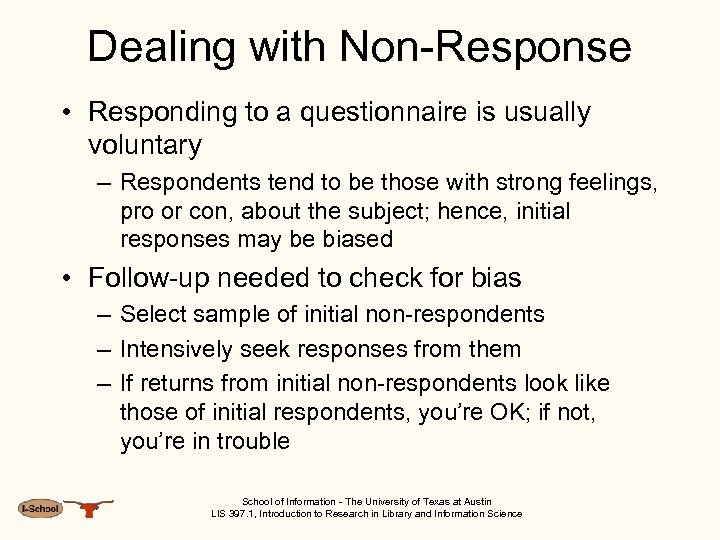 Dealing with Non-Response

• Responding to a questionnaire is usually voluntary
– Respondents tend to be those with strong feelings, pro or con, about the subject; hence, initial responses may be biased

• Follow-up needed to check for bias
– Select sample of initial non-respondents
– Intensively seek responses from them
– If returns from initial non-respondents look like those of initial respondents, you're OK; if not, you're in trouble

I-School

School of Information - The University of Texas at Austin
LIS 397.1, Introduction to Research in Library and Information Science